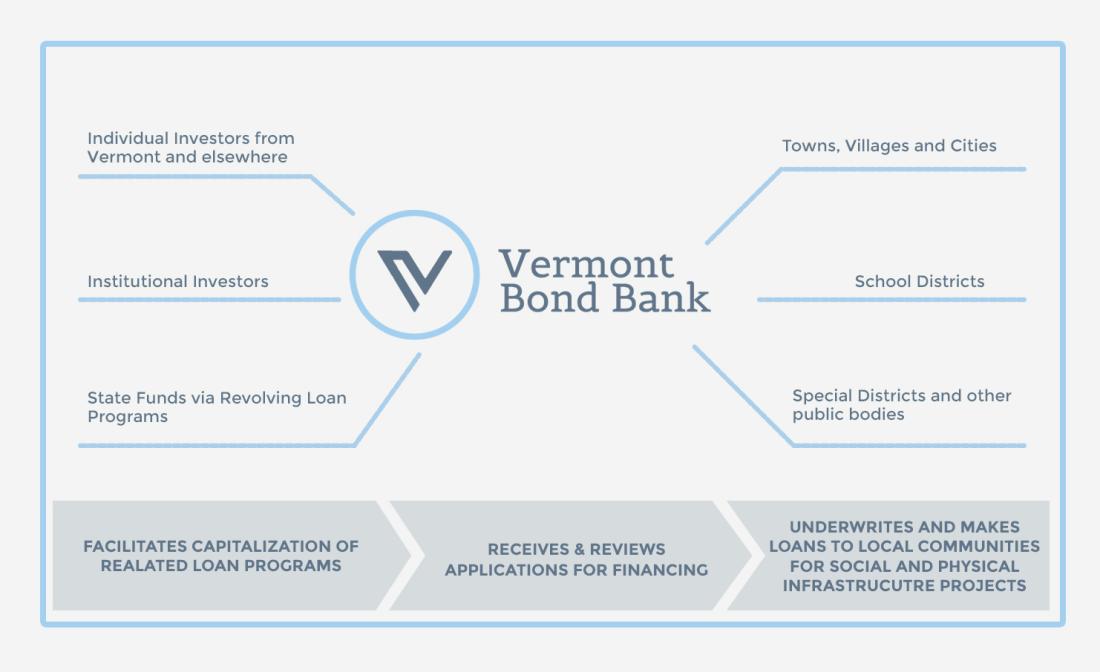 Individual Investors from Vermont and elsewhere

Institutional Investors

State Funds via Revolving Loan Programs

Vermont Bond Bank

Towns, Villages and Cities

School Districts

Special Districts and other public bodies

FACILITATES CAPITALIZATION OF REALATED LOAN PROGRAMS

RECEIVES & REVIEWS APPLICATIONS FOR FINANCING

UNDERWRITES AND MAKES LOANS TO LOCAL COMMUNITIES FOR SOCIAL AND PHYSICAL INFRASTRUCUTRE PROJECTS